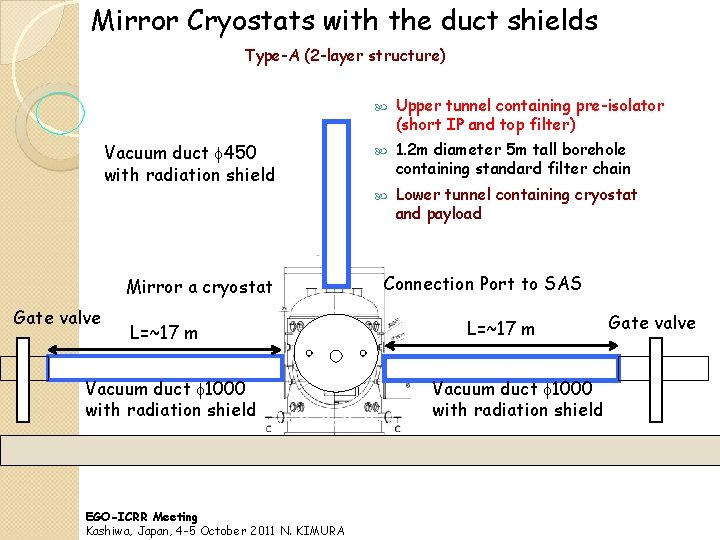 Mirror Cryostats with the duct shields

Type-A (2-layer structure)

Upper tunnel containing pre-isolator (short IP and top filter)

1.2m diameter 5m tall borehole containing standard filter chain

Lower tunnel containing cryostat and payload

Vacuum duct $\phi$450 with radiation shield

Mirror a cryostat

Connection Port to SAS

Gate valve

L=~17 m

L=~17 m

Gate valve

Vacuum duct $\phi$1000 with radiation shield

Vacuum duct $\phi$1000 with radiation shield

C

C

EGO-ICRR Meeting
Kashiwa, Japan, 4-5 October 2011 N. KIMURA